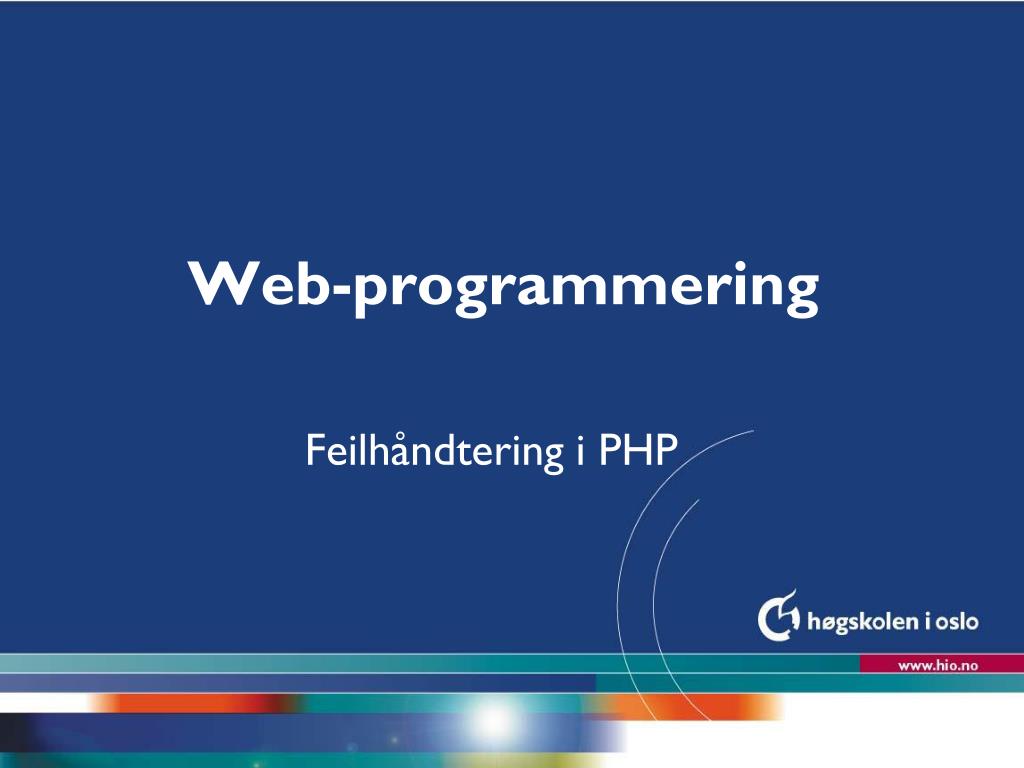 Web-programmering

Feilhåndtering i PHP

høgskolen i oslo

www.hio.no